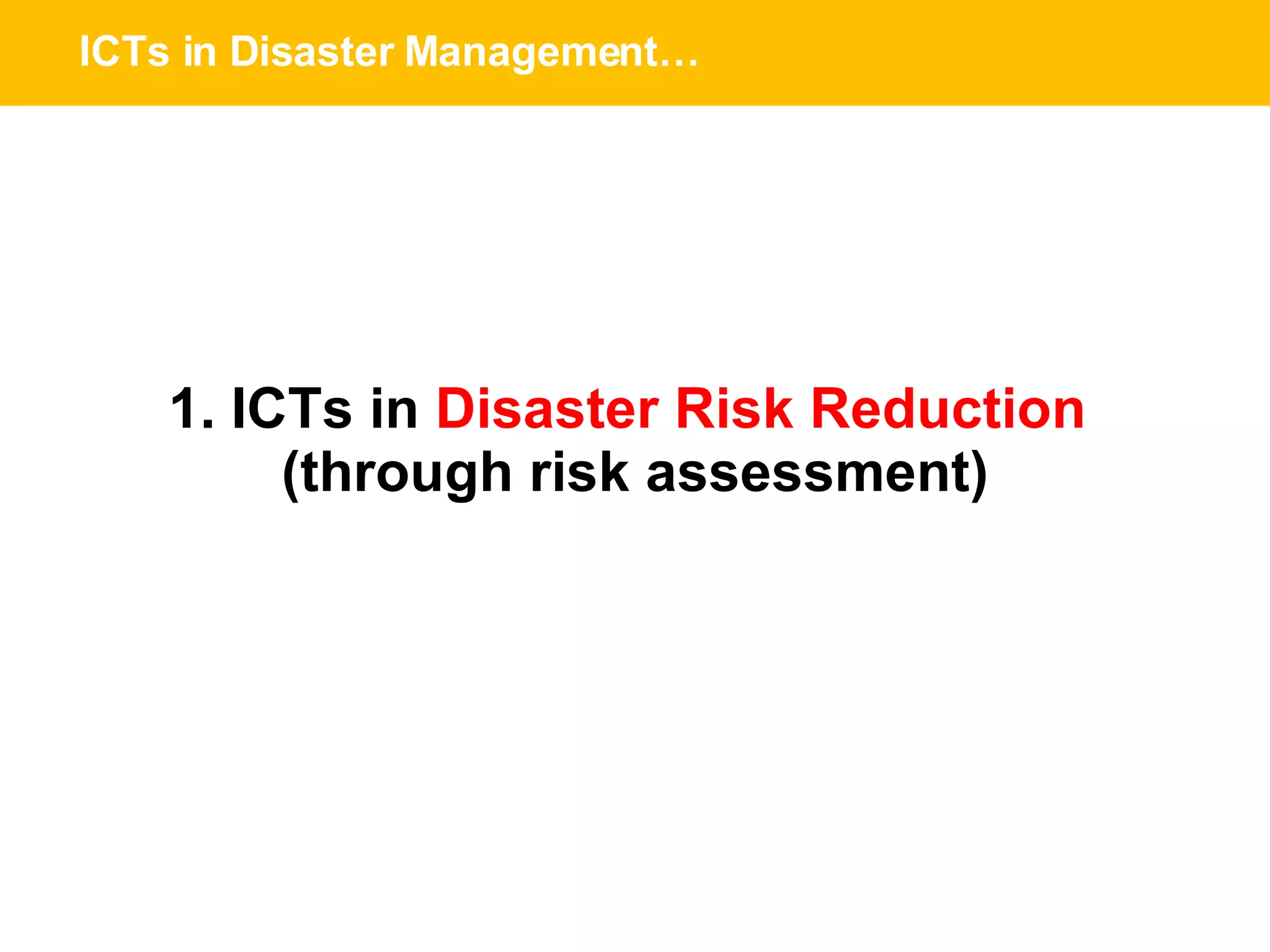 ICTs in Disaster Management…

1. ICTs in Disaster Risk Reduction (through risk assessment)